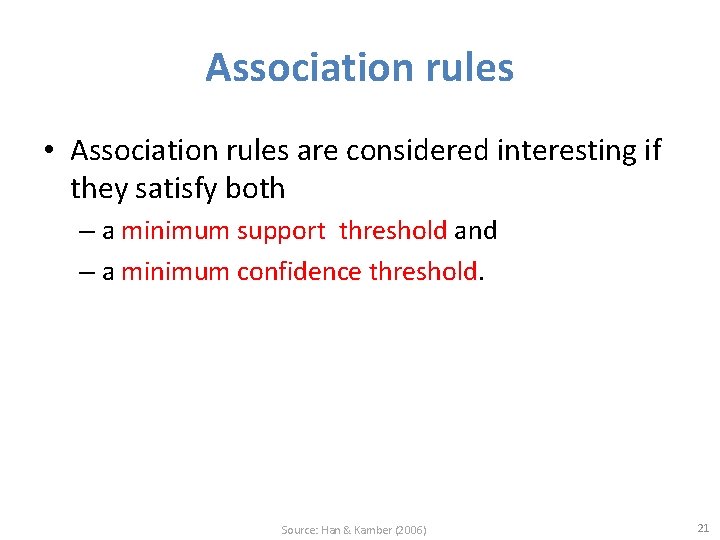 Association rules

• Association rules are considered interesting if they satisfy both
– a minimum support threshold and
– a minimum confidence threshold.

Source: Han & Kamber (2006)

21